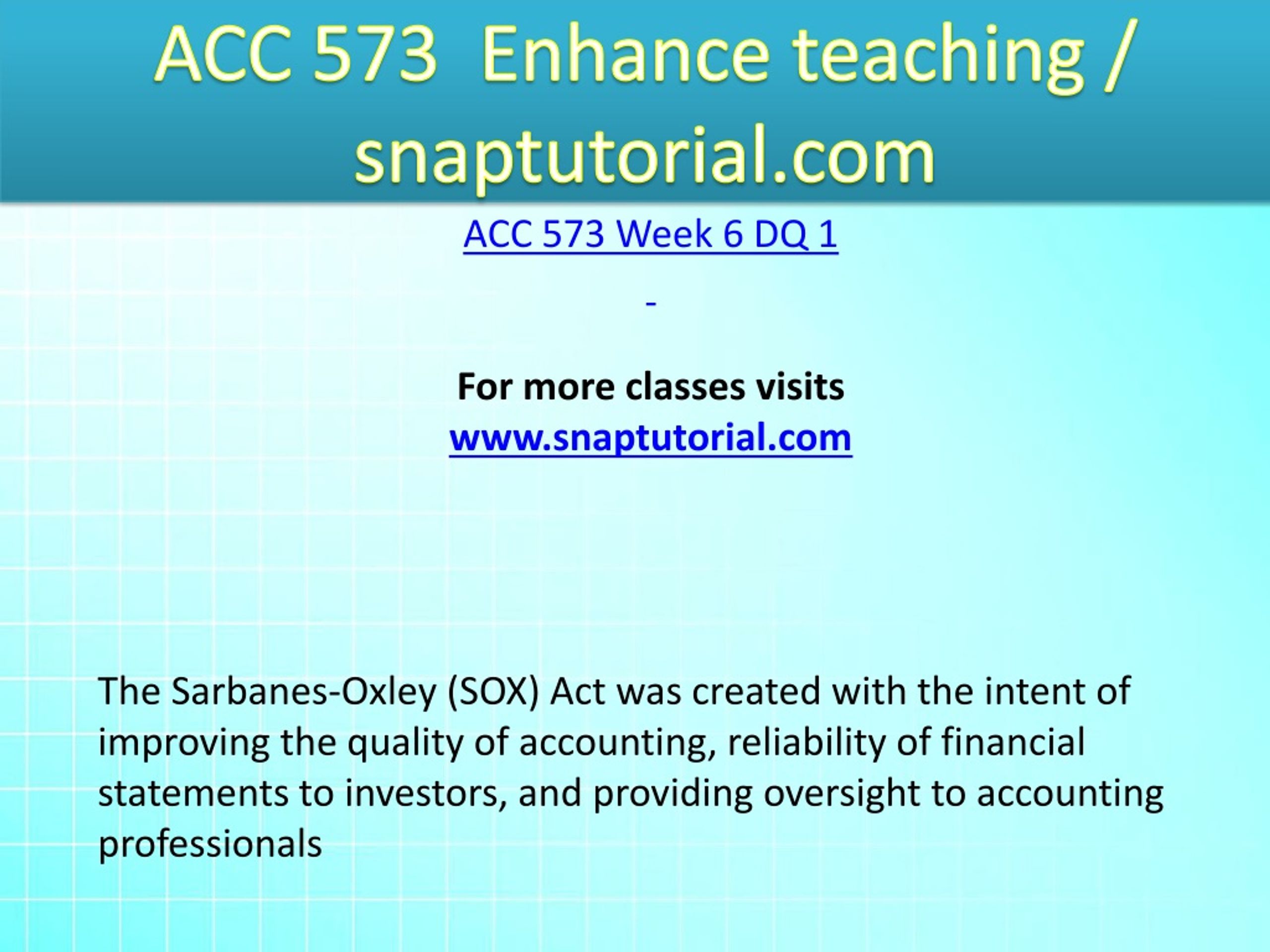 ACC 573 Enhance teaching / snaptutorial.com

ACC 573 Week 6 DQ 1

-

For more classes visits
www.snaptutorial.com

The Sarbanes-Oxley (SOX) Act was created with the intent of improving the quality of accounting, reliability of financial statements to investors, and providing oversight to accounting professionals